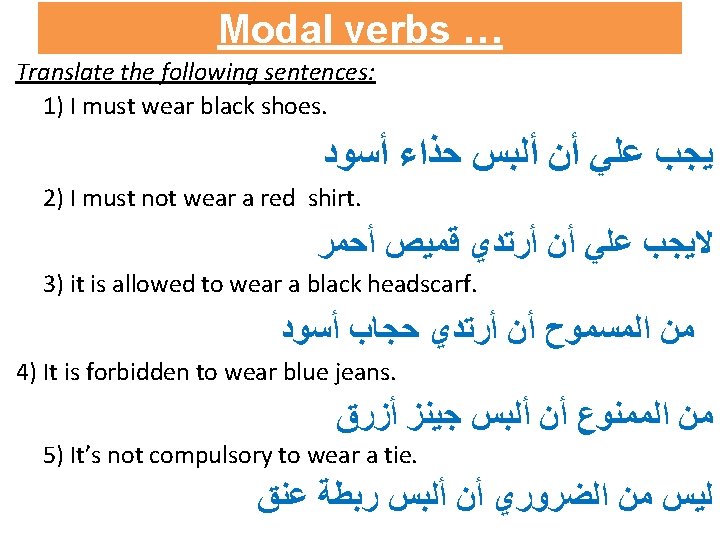 Modal verbs …

Translate the following sentences:

1) I must wear black shoes.

يجب علي أن ألبس حذاء أسود

2) I must not wear a red shirt.

لايجب علي أن أرتدي قميص أحمر

3) it is allowed to wear a black headscarf.

من المسموح أن أرتدي حجاب أسود

4) It is forbidden to wear blue jeans.

من الممنوع أن ألبس جينز أزرق

5) It's not compulsory to wear a tie.

ليس من الضروري أن ألبس ربطة عنق